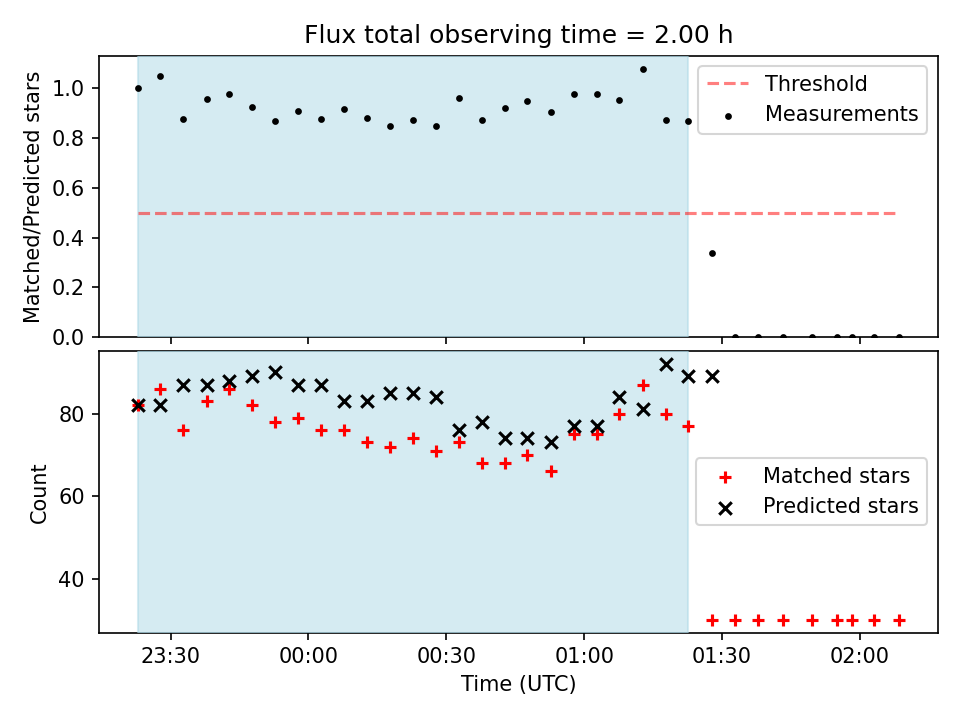 Flux total observing time = 2.00 h

Matched/Predicted stars

1.0
0.8
0.6
0.4
0.2
0.0

Threshold
Measurements

Count

80
60
40

Matched stars
Predicted stars

23:30
00:00
00:30
01:00
01:30
02:00

Time (UTC)